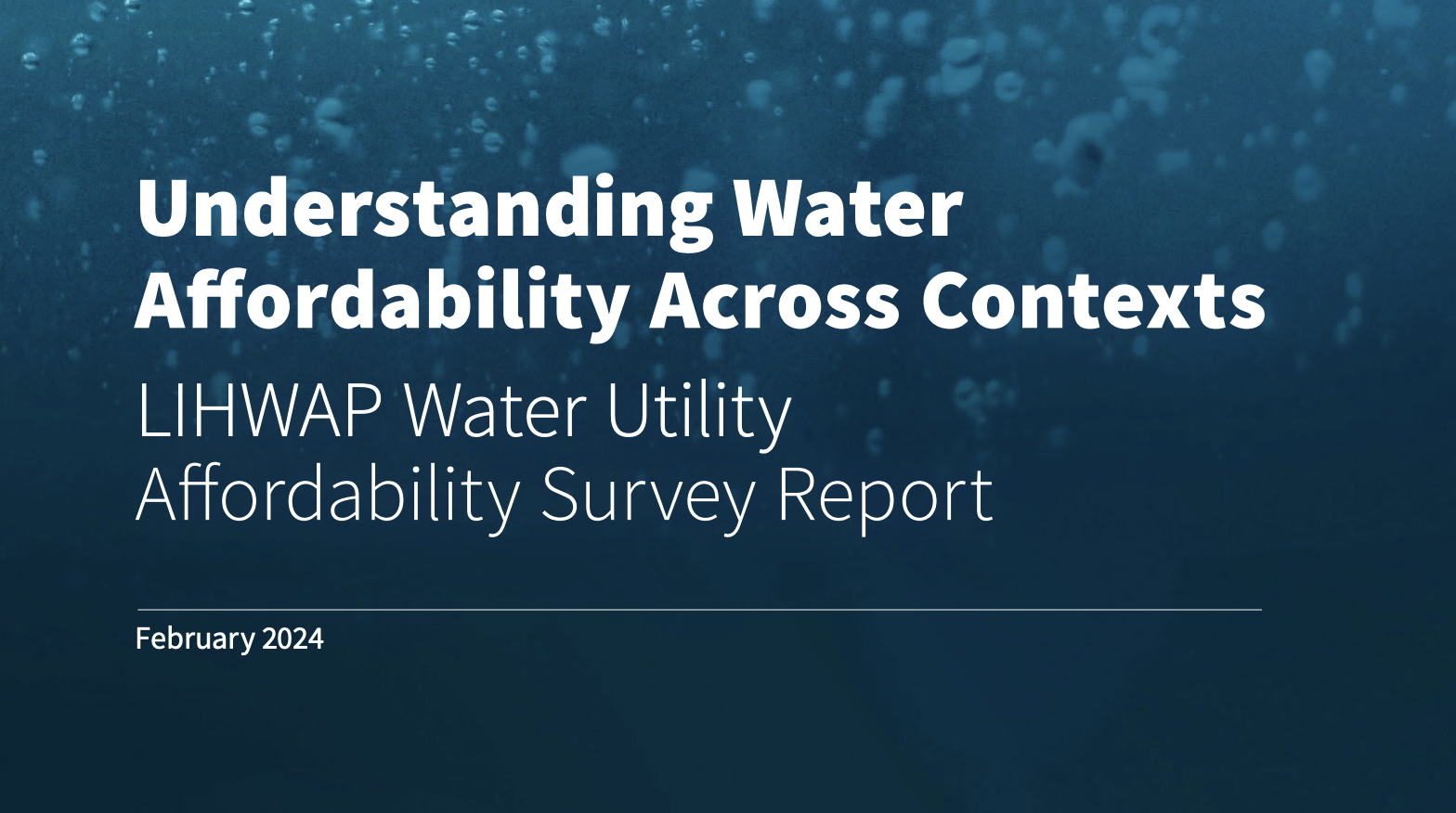 Understanding Water Affordability Across Contexts

LIHWAP Water Utility Affordability Survey Report

February 2024